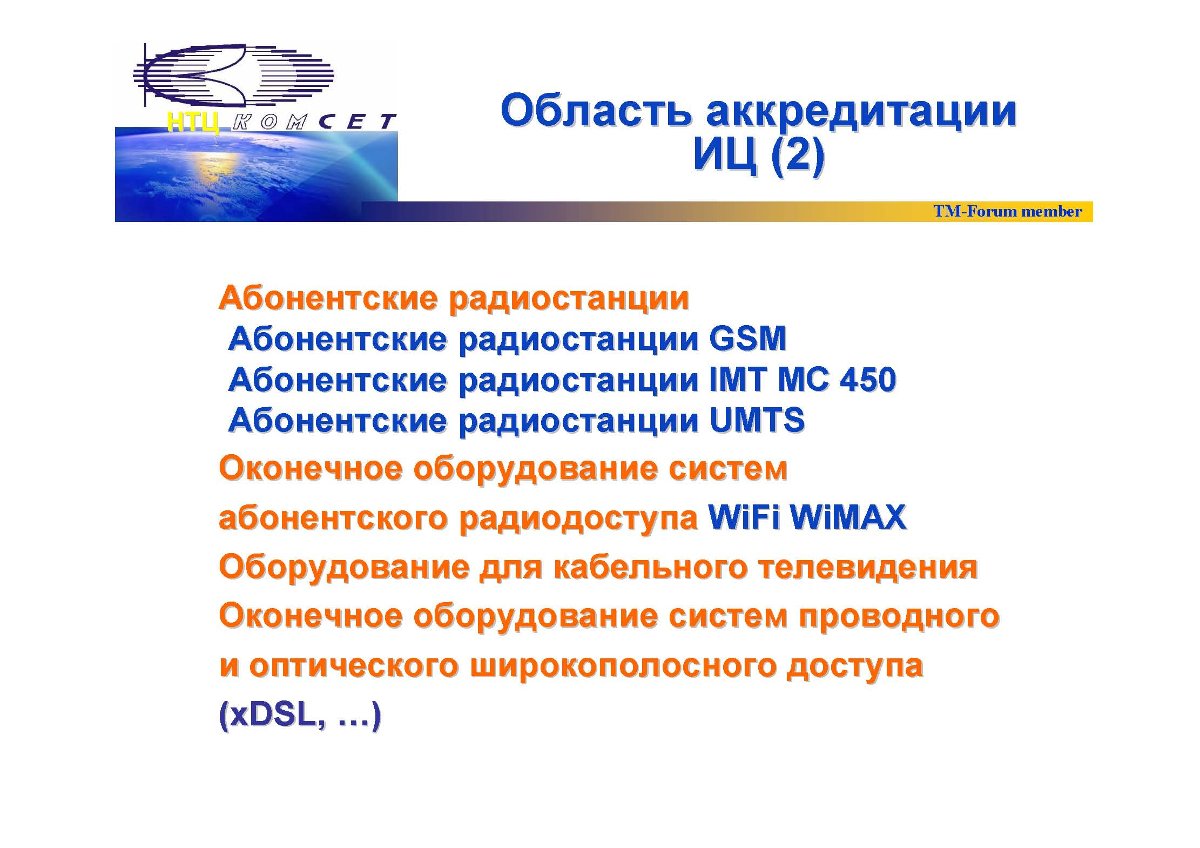 НТЦ КОМСЕТ

Область аккредитации ИЦ (2)

TM-Forum member

Абонентские радиостанции
Абонентские радиостанции GSM
Абонентские радиостанции IMT MC 450
Абонентские радиостанции UMTS
Оконечное оборудование систем абонентского радиодоступа WiFi WiMAX
Оборудование для кабельного телевидения
Оконечное оборудование систем проводного и оптического широкополосного доступа (xDSL, …)